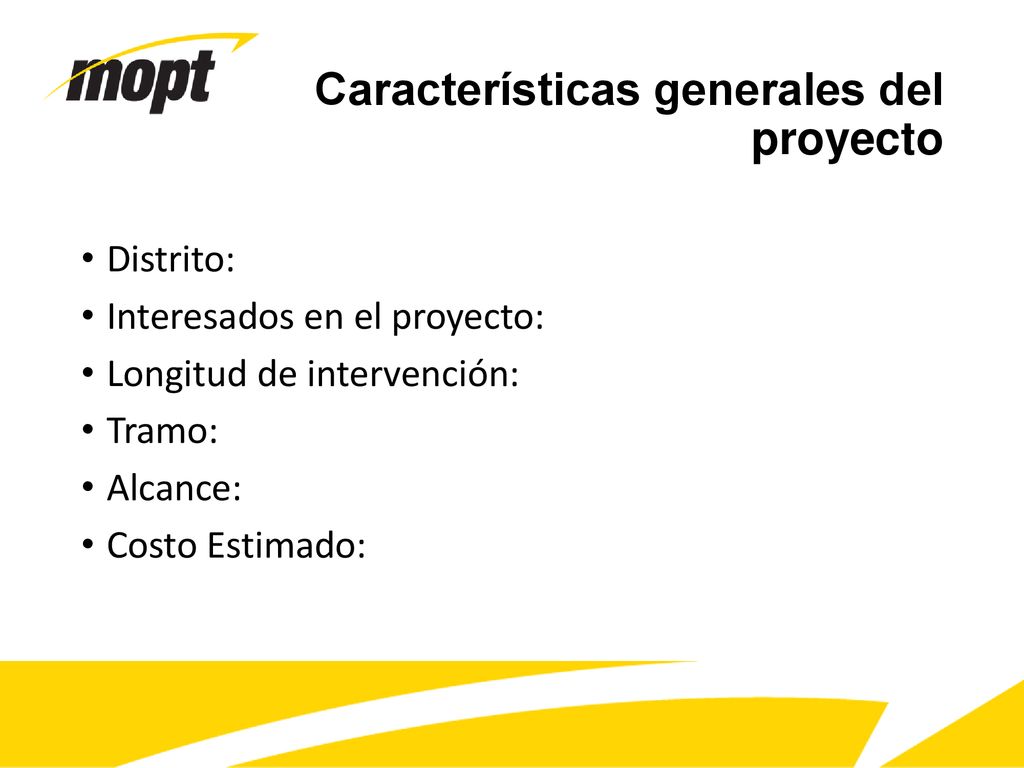 mopt

Características generales del proyecto

• Distrito:
• Interesados en el proyecto:
• Longitud de intervención:
• Tramo:
• Alcance:
• Costo Estimado: